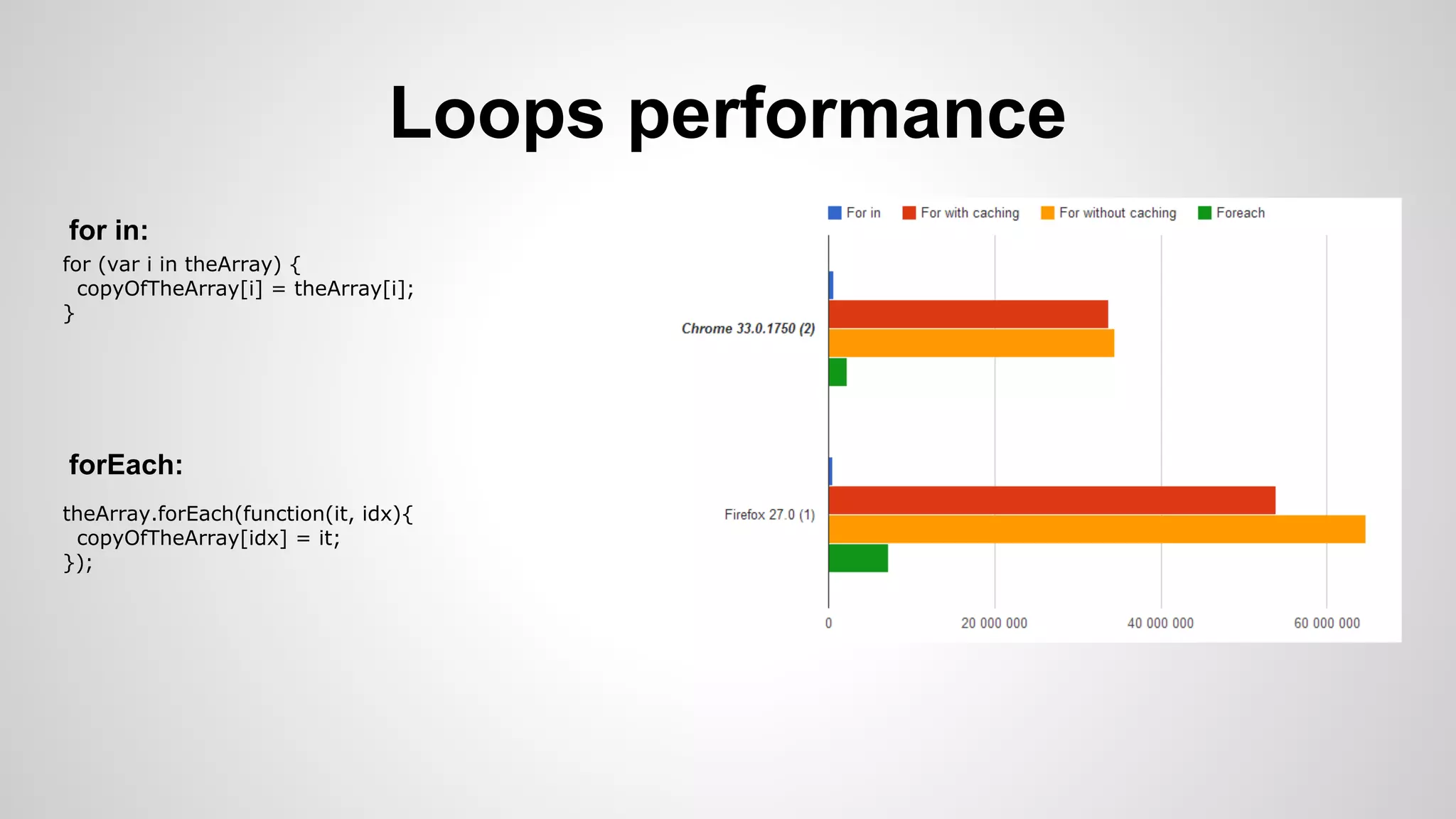 Loops performance

for in:

for (var i in theArray) {
  copyOfTheArray[i] = theArray[i];
}

forEach:

theArray.forEach(function(it, idx){
  copyOfTheArray[idx] = it;
});

For in
For with caching
For without caching
Foreach

Chrome 33.0.1750 (2)

Firefox 27.0 (1)

0
20 000 000
40 000 000
60 000 000